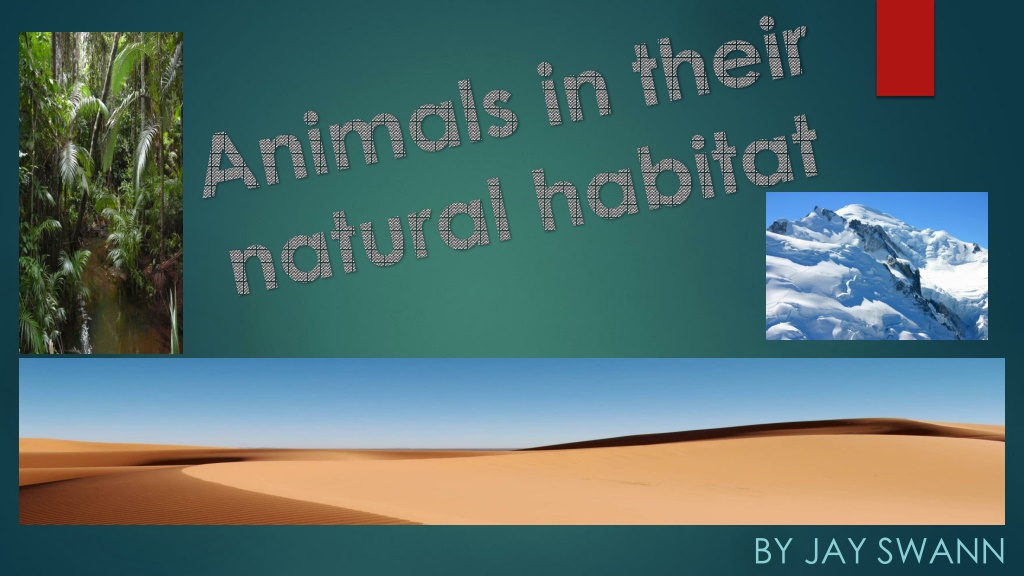 Animals in their natural habitat

BY JAY SWANN